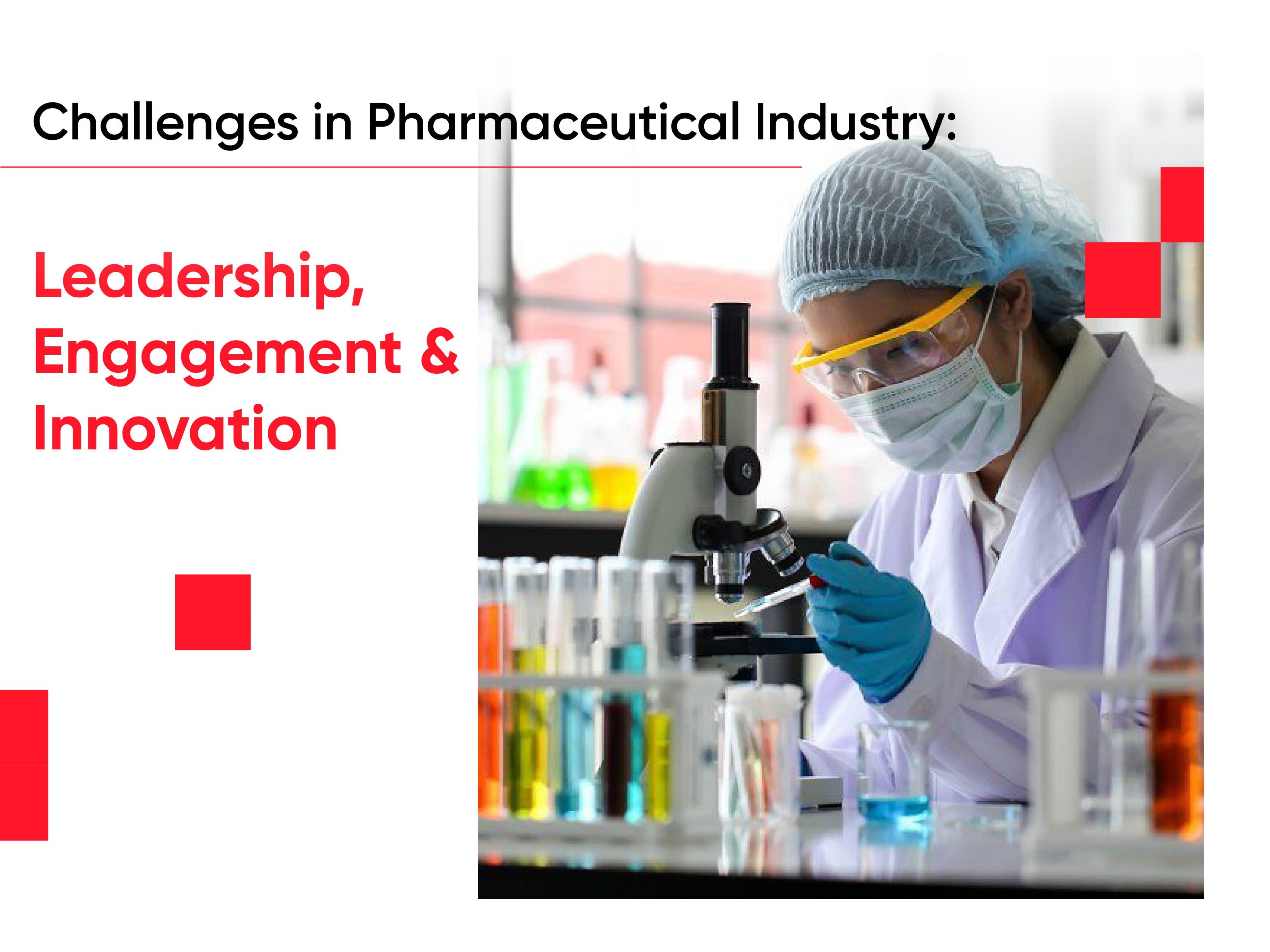 Challenges in Pharmaceutical Industry:

Leadership, Engagement & Innovation